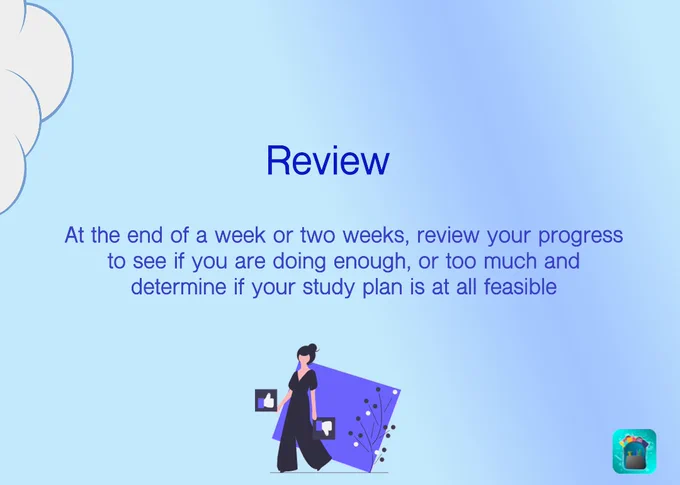 Review

At the end of a week or two weeks, review your progress to see if you are doing enough, or too much and determine if your study plan is at all feasible